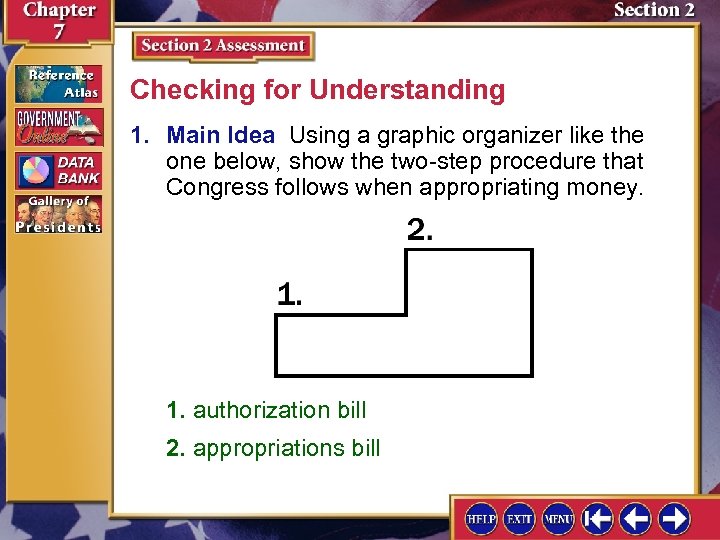 Chapter 7

Section 2

Reference Atlas

GOVERNMENT Online

DATA BANK

Gallery of Presidents

Section 2 Assessment

Checking for Understanding

1. Main Idea Using a graphic organizer like the one below, show the two-step procedure that Congress follows when appropriating money.

2.

1.

1. authorization bill

2. appropriations bill

HELP EXIT MENU